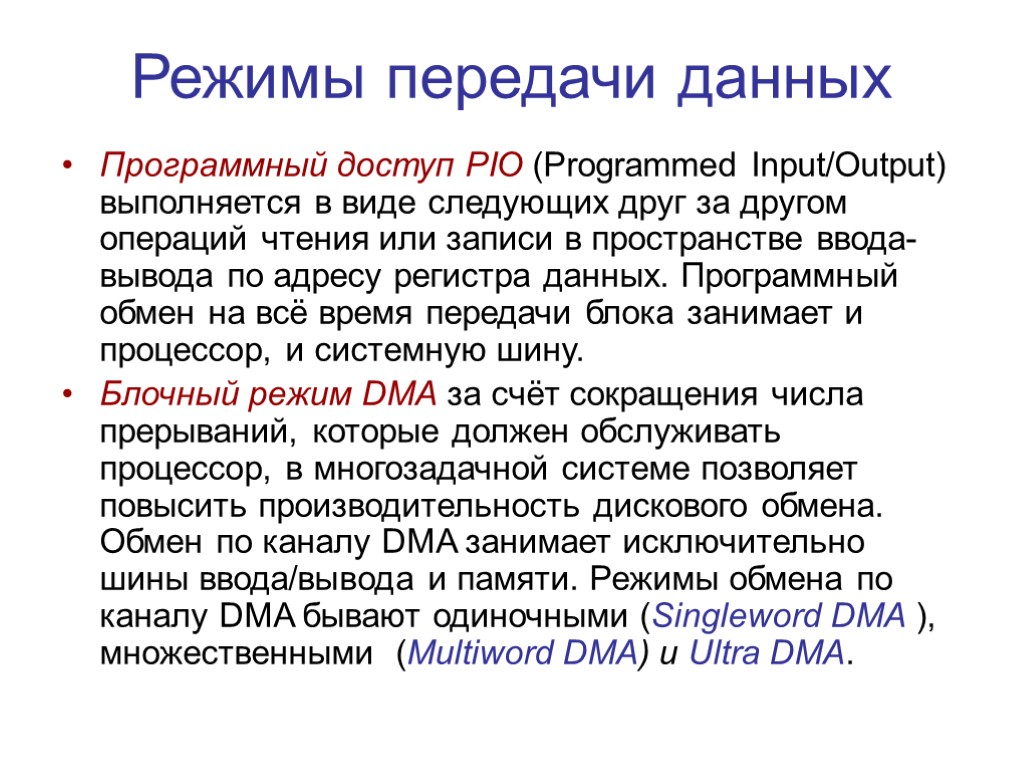 Режимы передачи данных

• Программный доступ PIO (Programmed Input/Output) выполняется в виде следующих друг за другом операций чтения или записи в пространстве ввода-вывода по адресу регистра данных. Программный обмен на всё время передачи блока занимает и процессор, и системную шину.

• Блочный режим DMA за счёт сокращения числа прерываний, которые должен обслуживать процессор, в многозадачной системе позволяет повысить производительность дискового обмена. Обмен по каналу DMA занимает исключительно шины ввода/вывода и памяти. Режимы обмена по каналу DMA бывают одиночными (Singleword DMA ), множественными (Multiword DMA) и Ultra DMA.